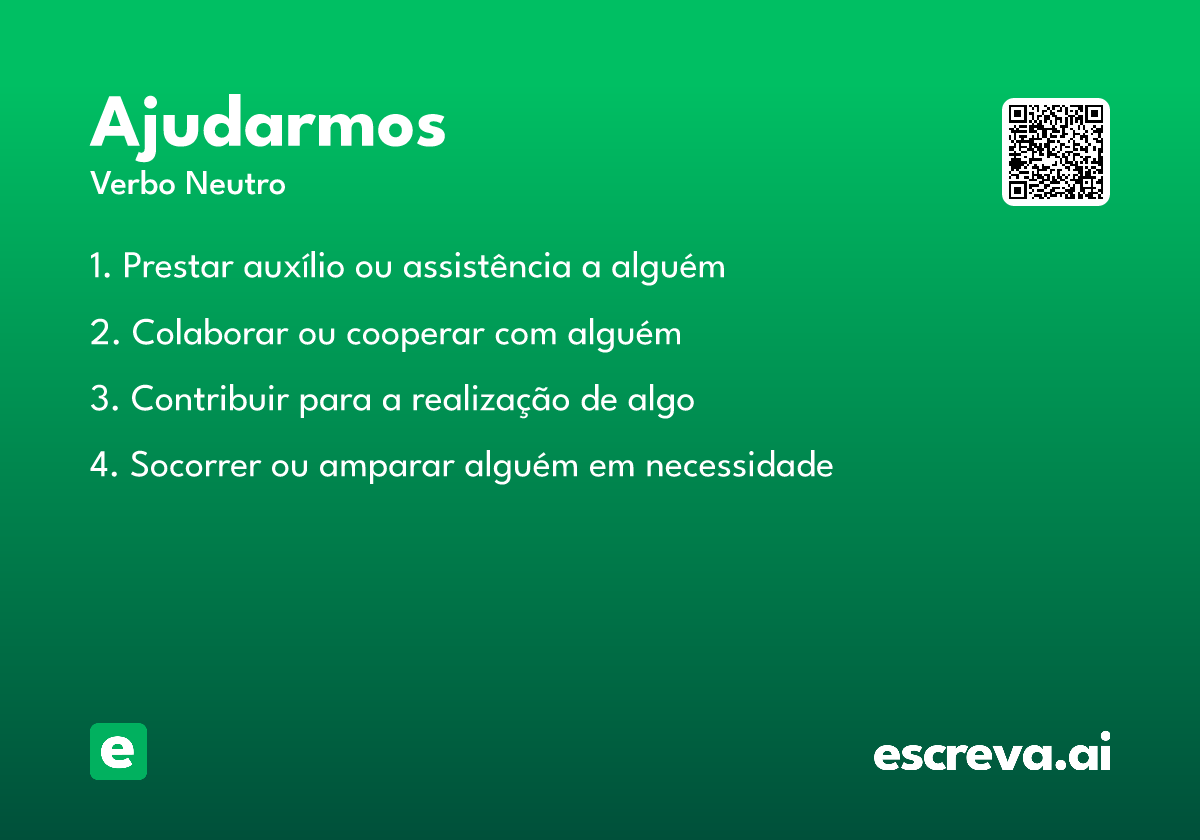 Ajudarmos

Verbo Neutro

1. Prestar auxílio ou assistência a alguém

2. Colaborar ou cooperar com alguém

3. Contribuir para a realização de algo

4. Socorrer ou amparar alguém em necessidade

e

escreva.ai